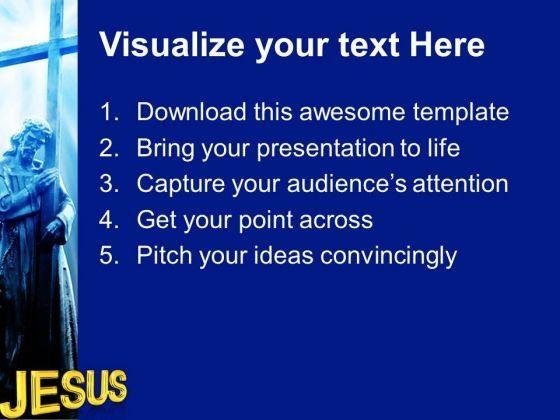 Visualize your text Here

1. Download this awesome template
2. Bring your presentation to life
3. Capture your audience's attention
4. Get your point across
5. Pitch your ideas convincingly

JESUS